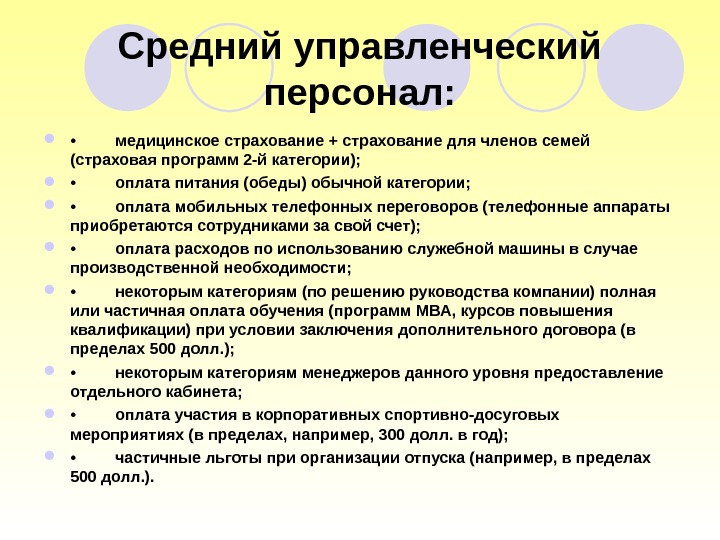 Средний управленческий персонал:

• медицинское страхование + страхование для членов семей (страховая программ 2-й категории);

• оплата питания (обеды) обычной категории;

• оплата мобильных телефонных переговоров (телефонные аппараты приобретаются сотрудниками за свой счет);

• оплата расходов по использованию служебной машины в случае производственной необходимости;

• некоторым категориям (по решению руководства компании) полная или частичная оплата обучения (программ MBA, курсов повышения квалификации) при условии заключения дополнительного договора (в пределах 500 долл.);

• некоторым категориям менеджеров данного уровня предоставление отдельного кабинета;

• оплата участия в корпоративных спортивно-досуговых мероприятиях (в пределах, например, 300 долл. в год);

• частичные льготы при организации отпуска (например, в пределах 500 долл.).